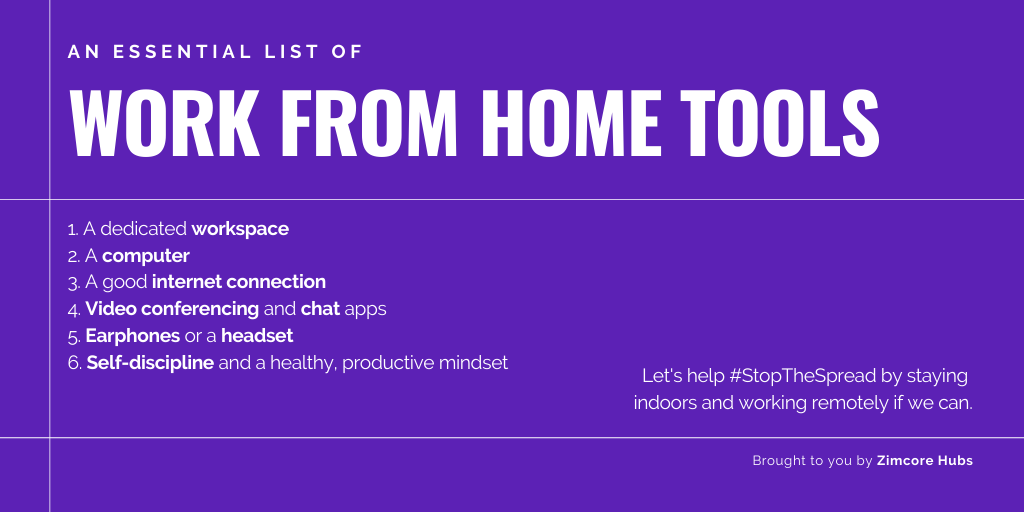 AN ESSENTIAL LIST OF

WORK FROM HOME TOOLS

1. A dedicated workspace
2. A computer
3. A good internet connection
4. Video conferencing and chat apps
5. Earphones or a headset
6. Self-discipline and a healthy, productive mindset

Let's help #StopTheSpread by staying indoors and working remotely if we can.

Brought to you by Zimcore Hubs